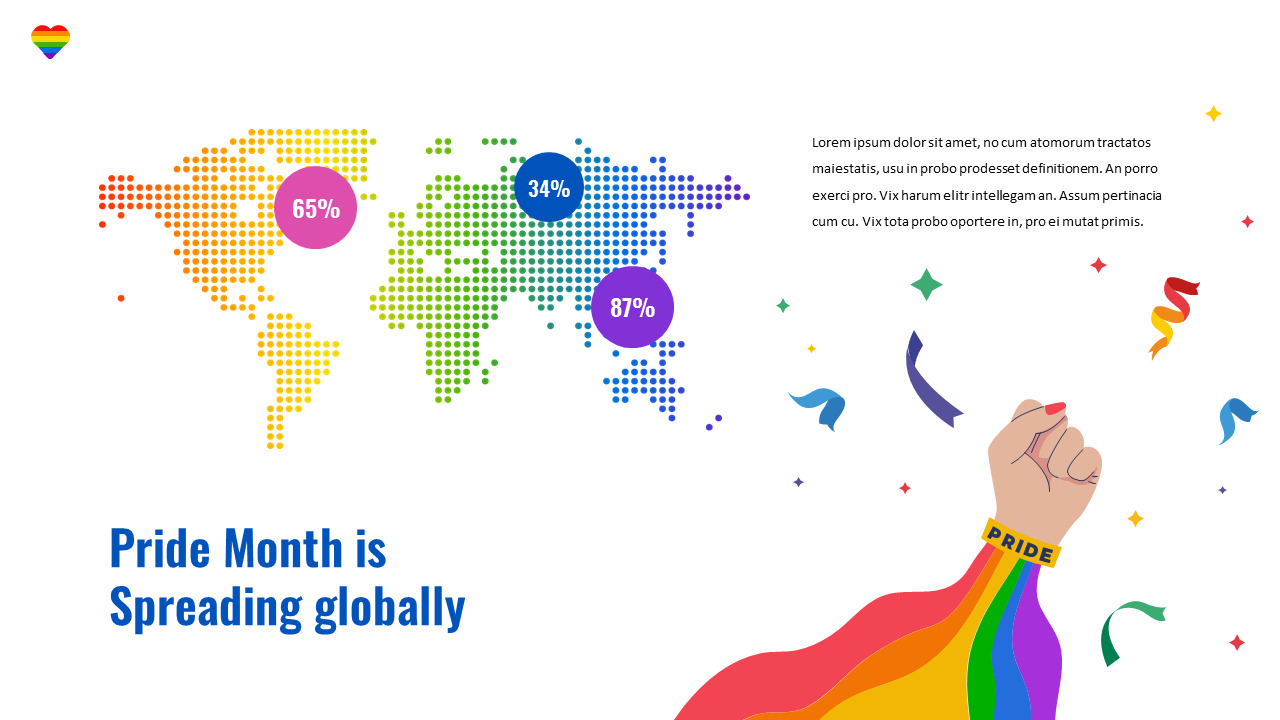 65%

34%

87%

Lorem ipsum dolor sit amet, no cum atomorum tractatos maiestatis, usu in probo prodesset definitionem. An porro exerci pro. Vix harum elitr intellegam an. Assum pertinacia cum cu. Vix tota probo oportere in, pro ei mutat primis.

Pride Month is Spreading globally

PRIDE